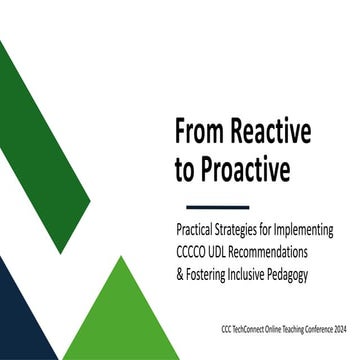 From Reactive to Proactive

Practical Strategies for Implementing CCCCO UDL Recommendations & Fostering Inclusive Pedagogy

CCC TechConnect Online Teaching Conference 2024